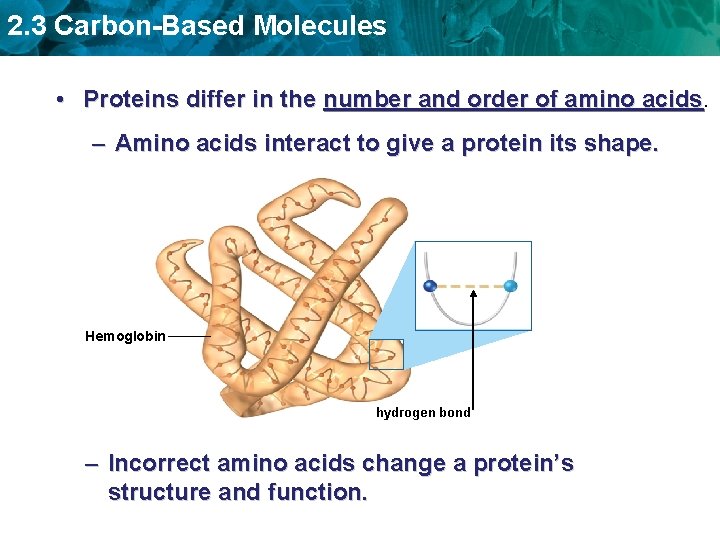 2.3 Carbon-Based Molecules

• Proteins differ in the number and order of amino acids.

– Amino acids interact to give a protein its shape.

Hemoglobin

hydrogen bond

– Incorrect amino acids change a protein's structure and function.